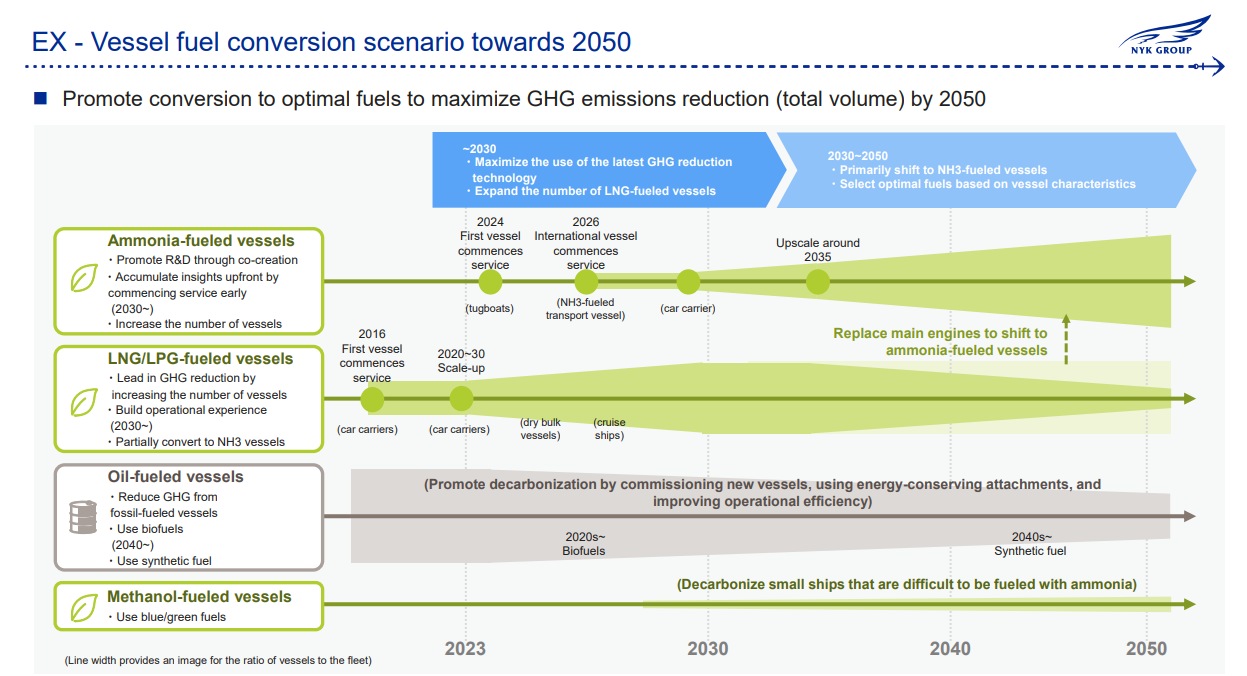 EX - Vessel fuel conversion scenario towards 2050

NYK GROUP

■ Promote conversion to optimal fuels to maximize GHG emissions reduction (total volume) by 2050

~2030
・Maximize the use of the latest GHG reduction technology
・Expand the number of LNG-fueled vessels

2030~2050
・Primarily shift to NH3-fueled vessels
・Select optimal fuels based on vessel characteristics

Ammonia-fueled vessels
・Promote R&D through co-creation
・Accumulate insights upfront by commencing service early (2030~)
・Increase the number of vessels

2024
First vessel commences service
(tugboats)

2026
International vessel commences service
(NH3-fueled transport vessel)

(car carrier)

Upscale around 2035

Replace main engines to shift to ammonia-fueled vessels

LNG/LPG-fueled vessels
・Lead in GHG reduction by increasing the number of vessels
・Build operational experience (2030~)
・Partially convert to NH3 vessels

2016
First vessel commences service
(car carriers)

2020~30
Scale-up
(car carriers)

(dry bulk vessels)

(cruise ships)

Oil-fueled vessels
・Reduce GHG from fossil-fueled vessels
・Use biofuels (2040~)
・Use synthetic fuel

(Promote decarbonization by commissioning new vessels, using energy-conserving attachments, and improving operational efficiency)

2020s~
Biofuels

2040s~
Synthetic fuel

Methanol-fueled vessels
・Use blue/green fuels

(Decarbonize small ships that are difficult to be fueled with ammonia)

(Line width provides an image for the ratio of vessels to the fleet)

2023
2030
2040
2050